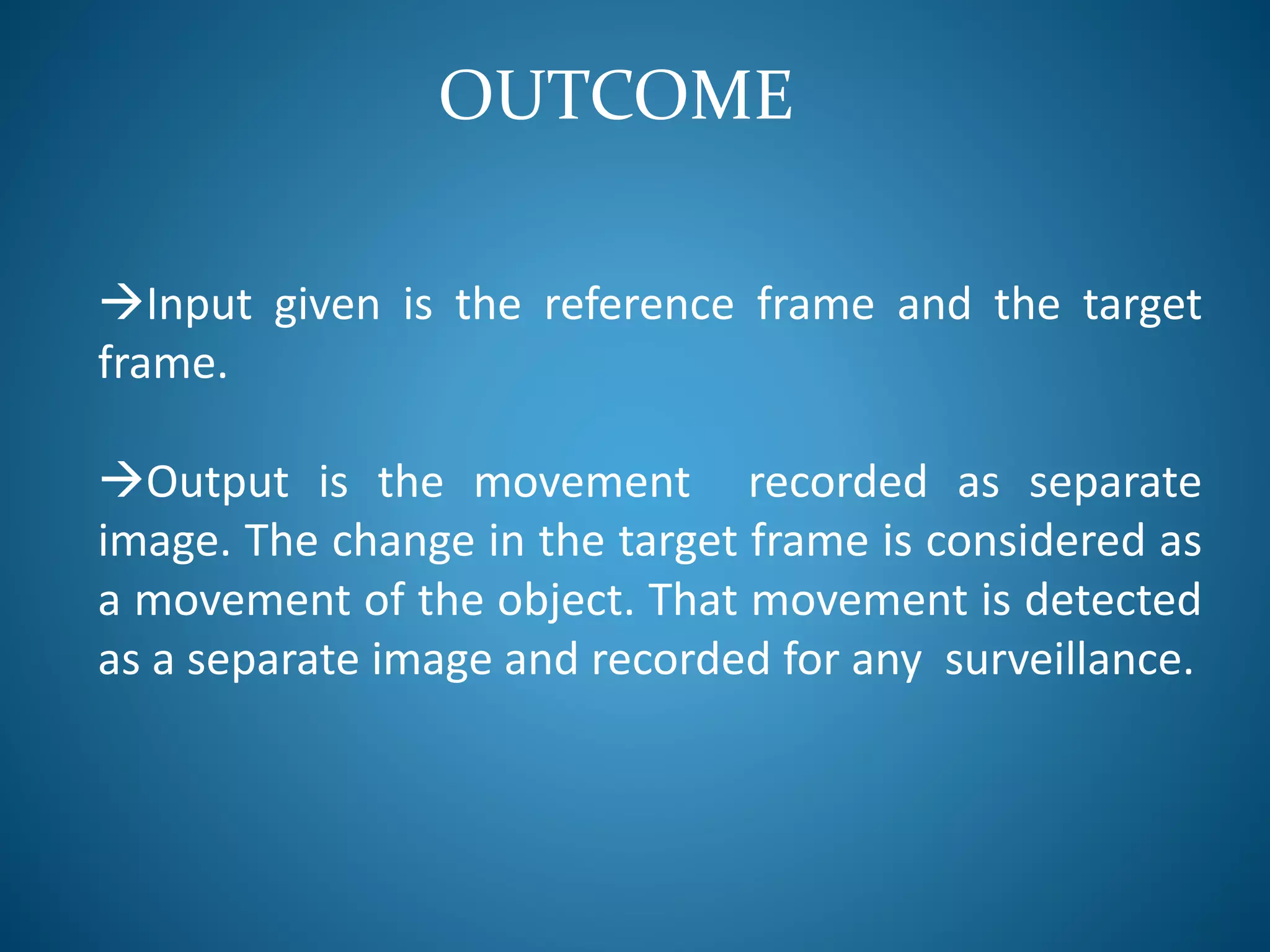 OUTCOME

→Input given is the reference frame and the target frame.

→Output is the movement recorded as separate image. The change in the target frame is considered as a movement of the object. That movement is detected as a separate image and recorded for any surveillance.